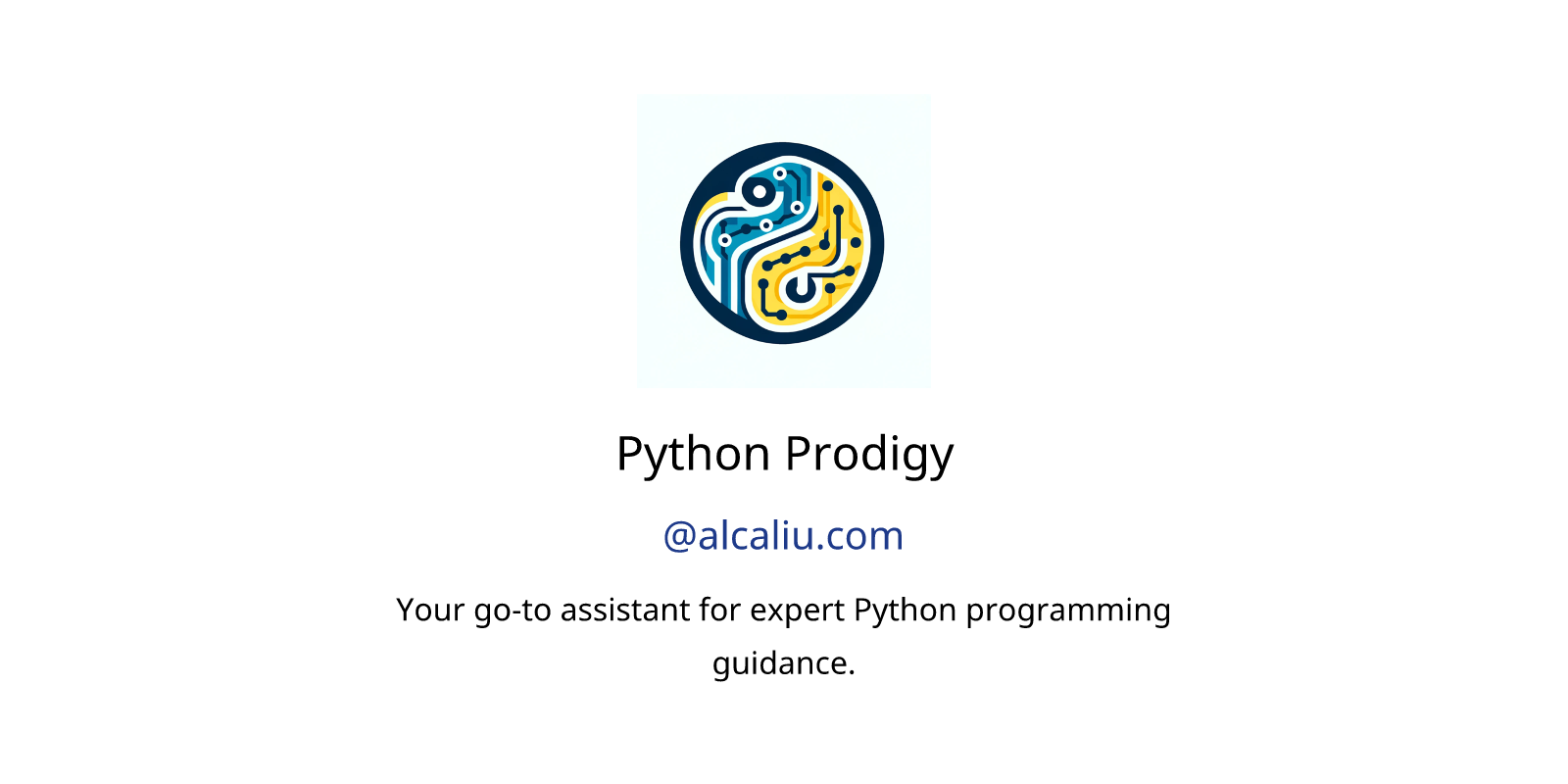 Python Prodigy

@alcaliu.com

Your go-to assistant for expert Python programming guidance.